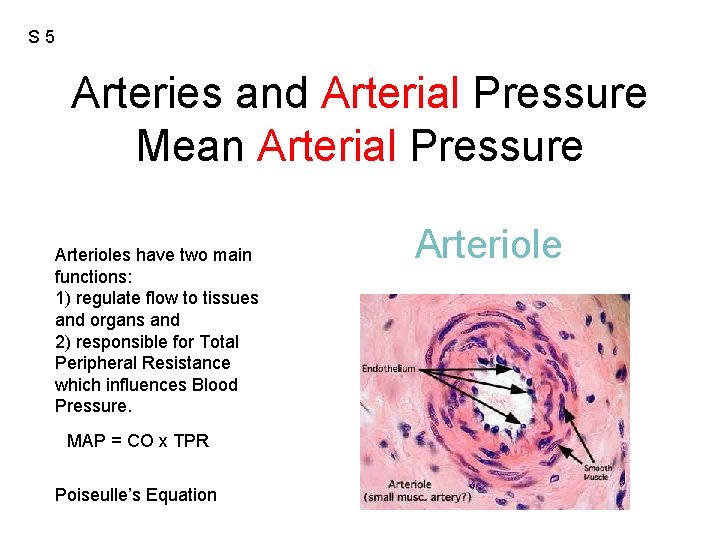 S 5

Arteries and Arterial Pressure
Mean Arterial Pressure

Arterioles have two main functions:
1) regulate flow to tissues and organs and
2) responsible for Total Peripheral Resistance which influences Blood Pressure.

MAP = CO x TPR

Poiseulle's Equation

Arteriole

Endothelium

Smooth Muscle

Arteriole
(small musc. artery?)